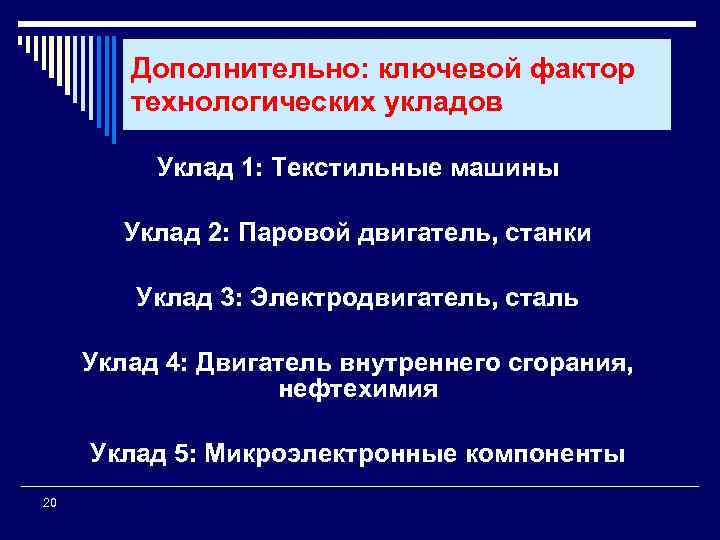 Дополнительно: ключевой фактор технологических укладов

Уклад 1: Текстильные машины

Уклад 2: Паровой двигатель, станки

Уклад 3: Электродвигатель, сталь

Уклад 4: Двигатель внутреннего сгорания, нефтехимия

Уклад 5: Микроэлектронные компоненты

20